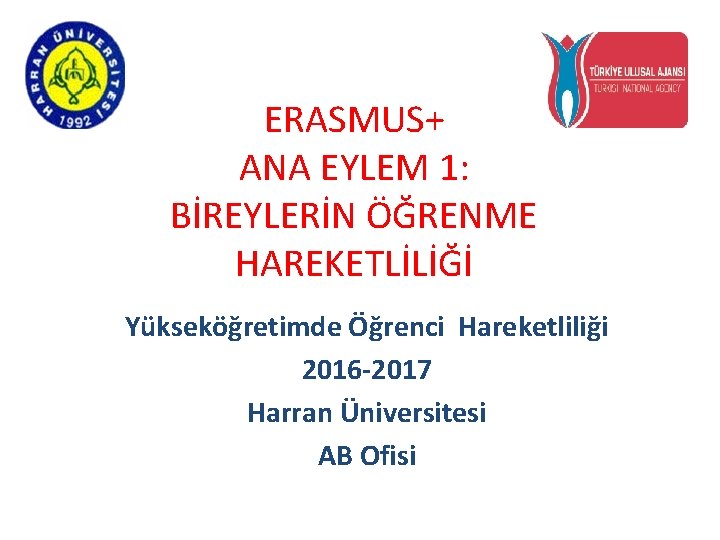 HARRAN ÜNİVERSİTESİ
1992

TÜRKİYE ULUSAL AJANSI
TURKISH NATIONAL AGENCY

ERASMUS+
ANA EYLEM 1:
BİREYLERİN ÖĞRENME HAREKETLİLİĞİ

Yükseköğretimde Öğrenci Hareketliliği
2016-2017
Harran Üniversitesi
AB Ofisi